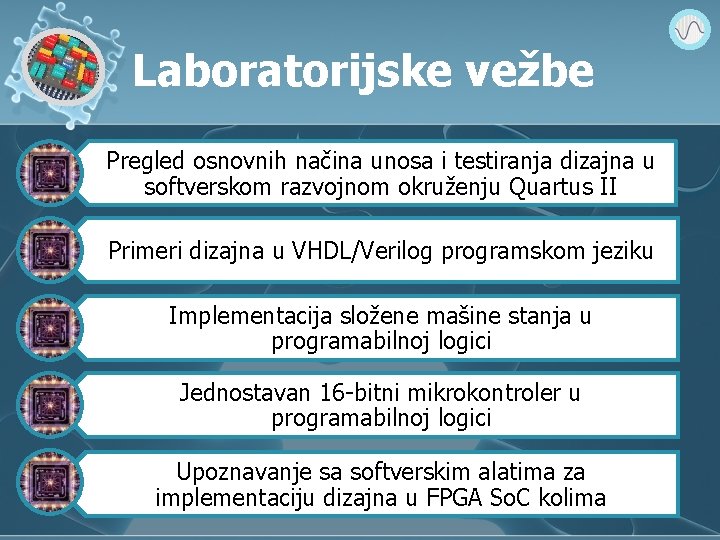 Laboratorijske vežbe

Pregled osnovnih načina unosa i testiranja dizajna u softverskom razvojnom okruženju Quartus II

Primeri dizajna u VHDL/Verilog programskom jeziku

Implementacija složene mašine stanja u programabilnoj logici

Jednostavan 16-bitni mikrokontroler u programabilnoj logici

Upoznavanje sa softverskim alatima za implementaciju dizajna u FPGA SoC kolima